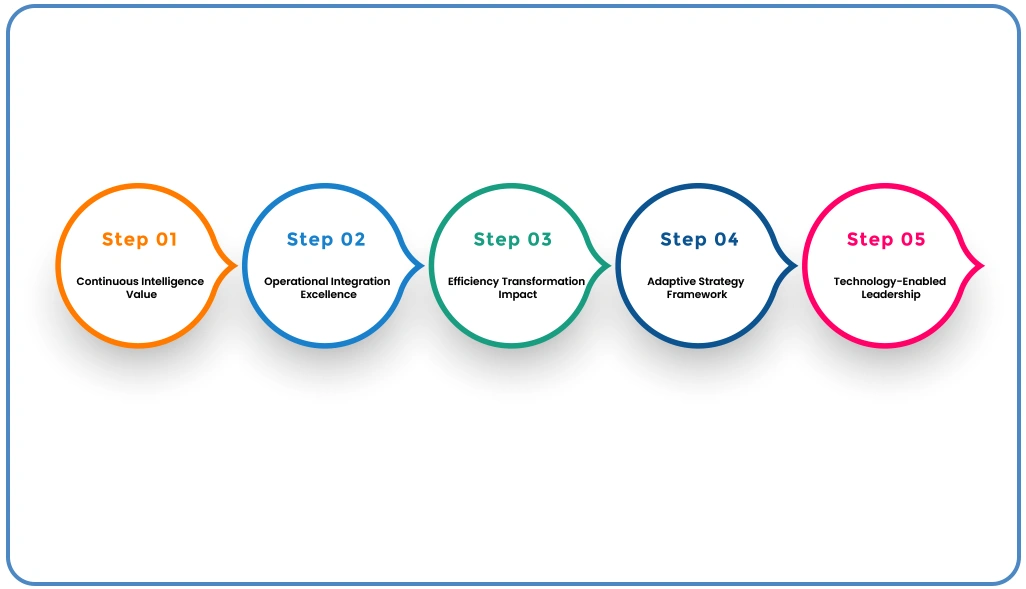 Step 01
Continuous Intelligence Value

Step 02
Operational Integration Excellence

Step 03
Efficiency Transformation Impact

Step 04
Adaptive Strategy Framework

Step 05
Technology-Enabled Leadership